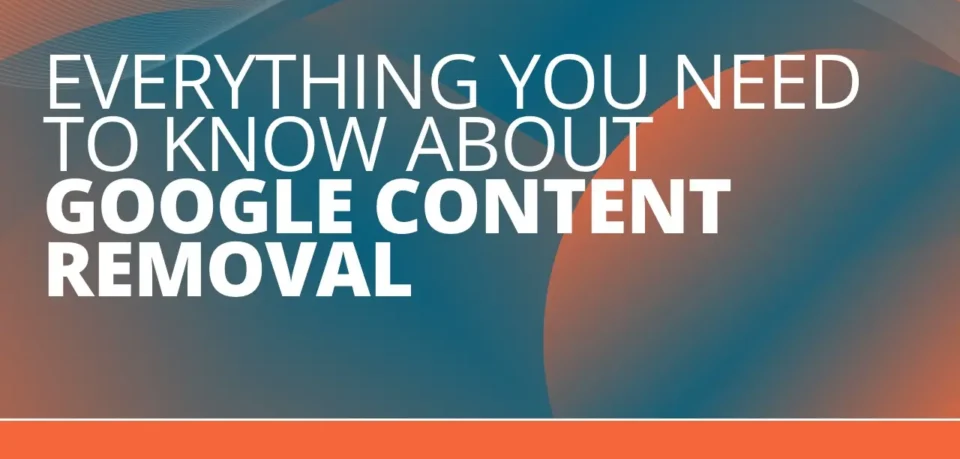 EVERYTHING YOU NEED TO KNOW ABOUT GOOGLE CONTENT REMOVAL